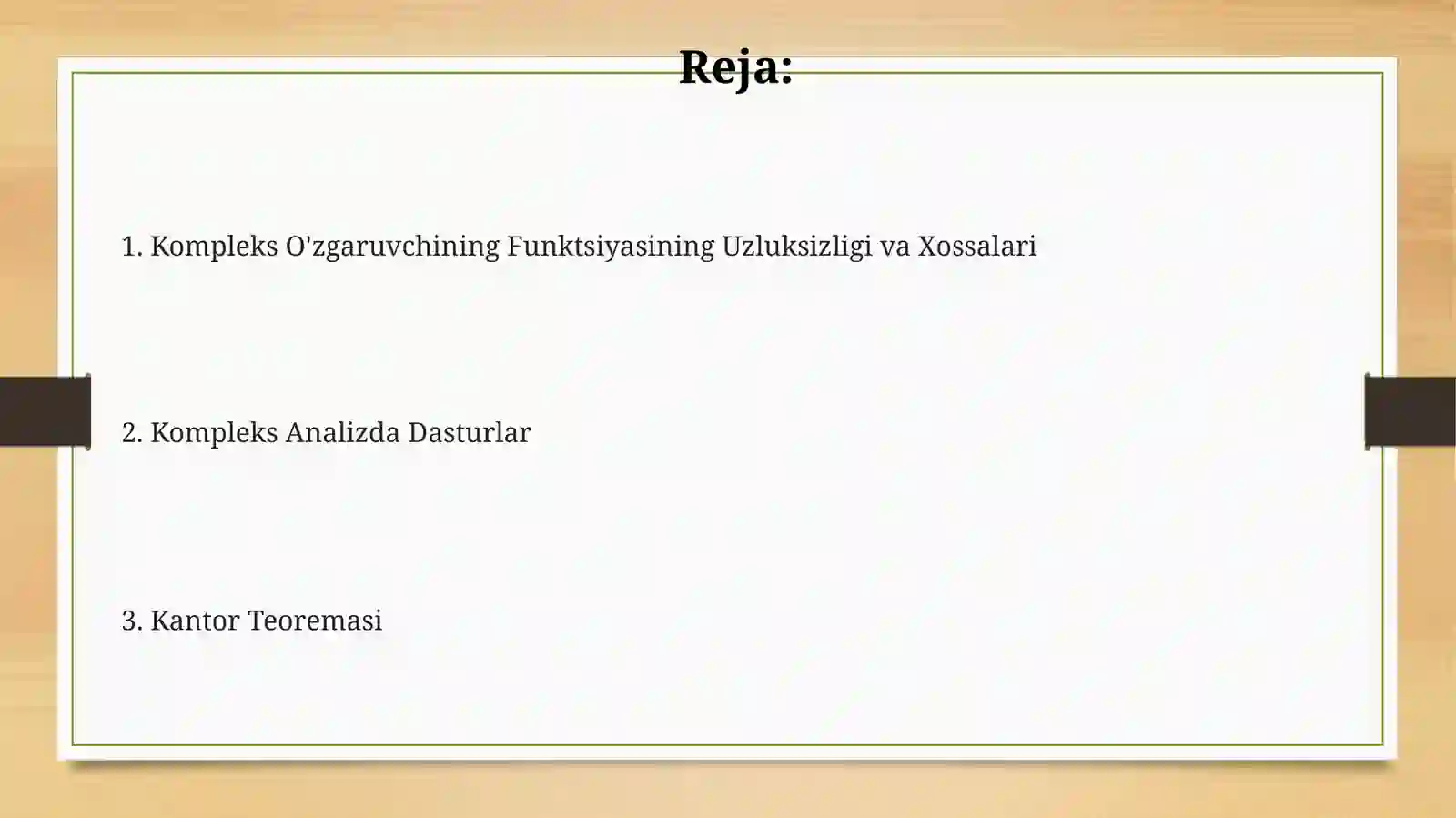 Reja:

1. Kompleks O'zgaruvchining Funktsiyasining Uzluksizligi va Xossalari

2. Kompleks Analizda Dasturlar

3. Kantor Teoremasi